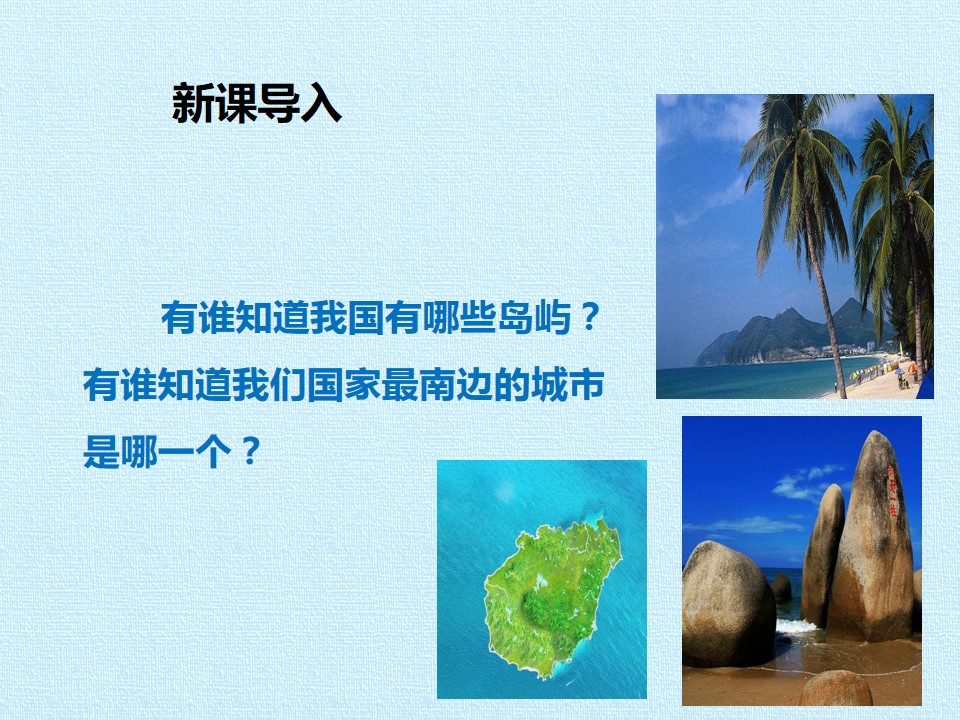 新课导入

有谁知道我国有哪些岛屿？有谁知道我们国家最南边的城市是哪一个？